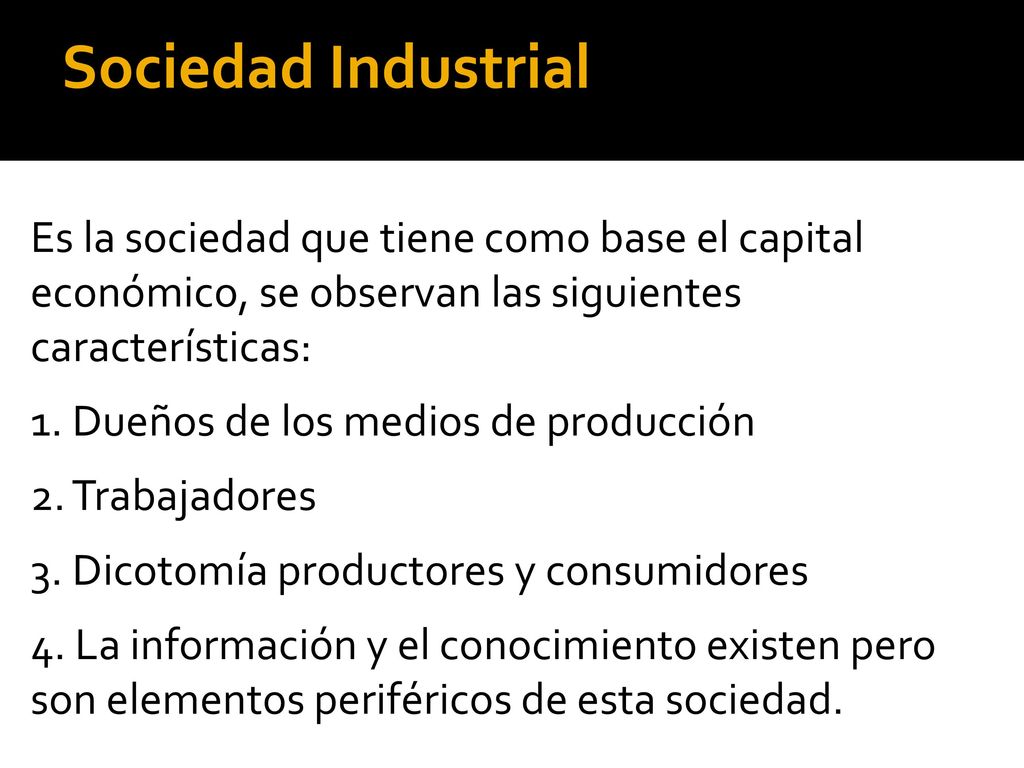 Sociedad Industrial

Es la sociedad que tiene como base el capital económico, se observan las siguientes características:

1. Dueños de los medios de producción

2. Trabajadores

3. Dicotomía productores y consumidores

4. La información y el conocimiento existen pero son elementos periféricos de esta sociedad.